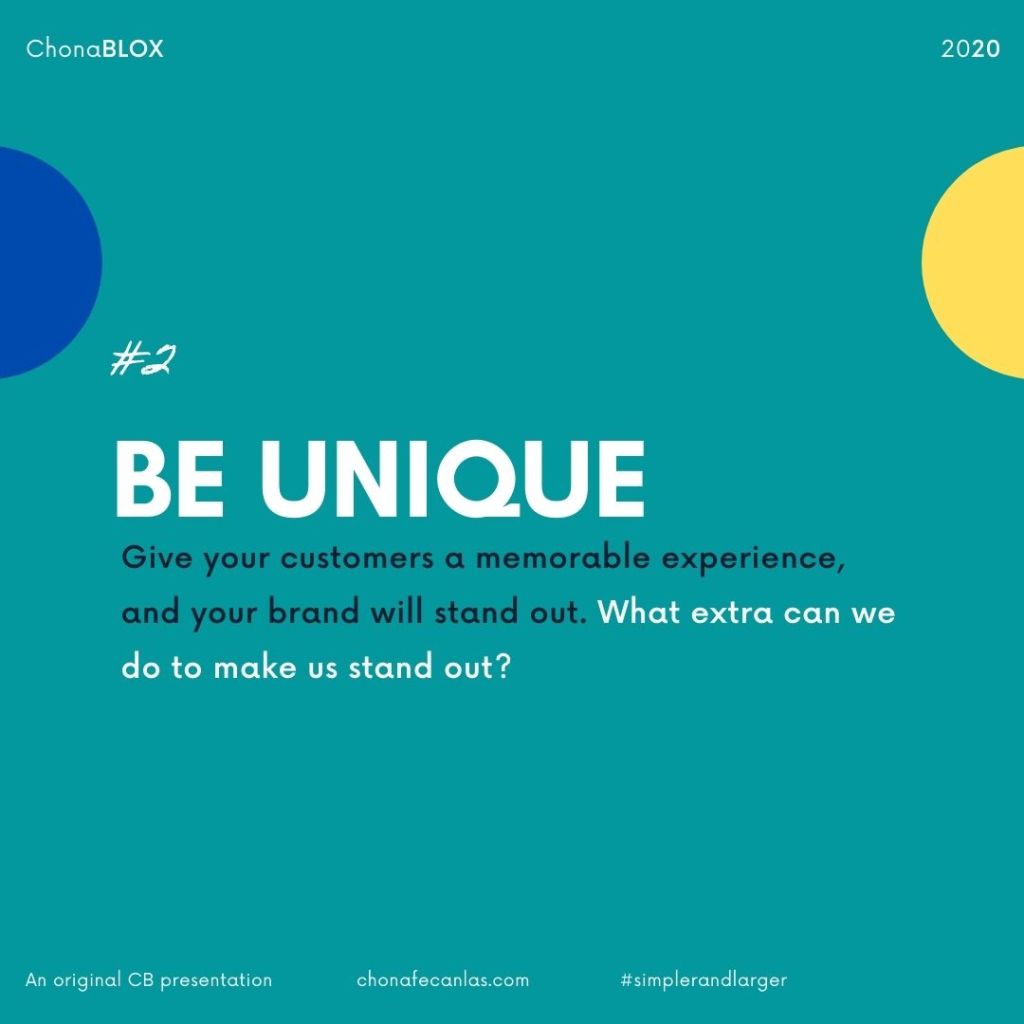 ChonaBLOX

2020

#2

BE UNIQUE

Give your customers a memorable experience, and your brand will stand out. What extra can we do to make us stand out?

An original CB presentation

chonafecanlas.com

#simplerandlarger